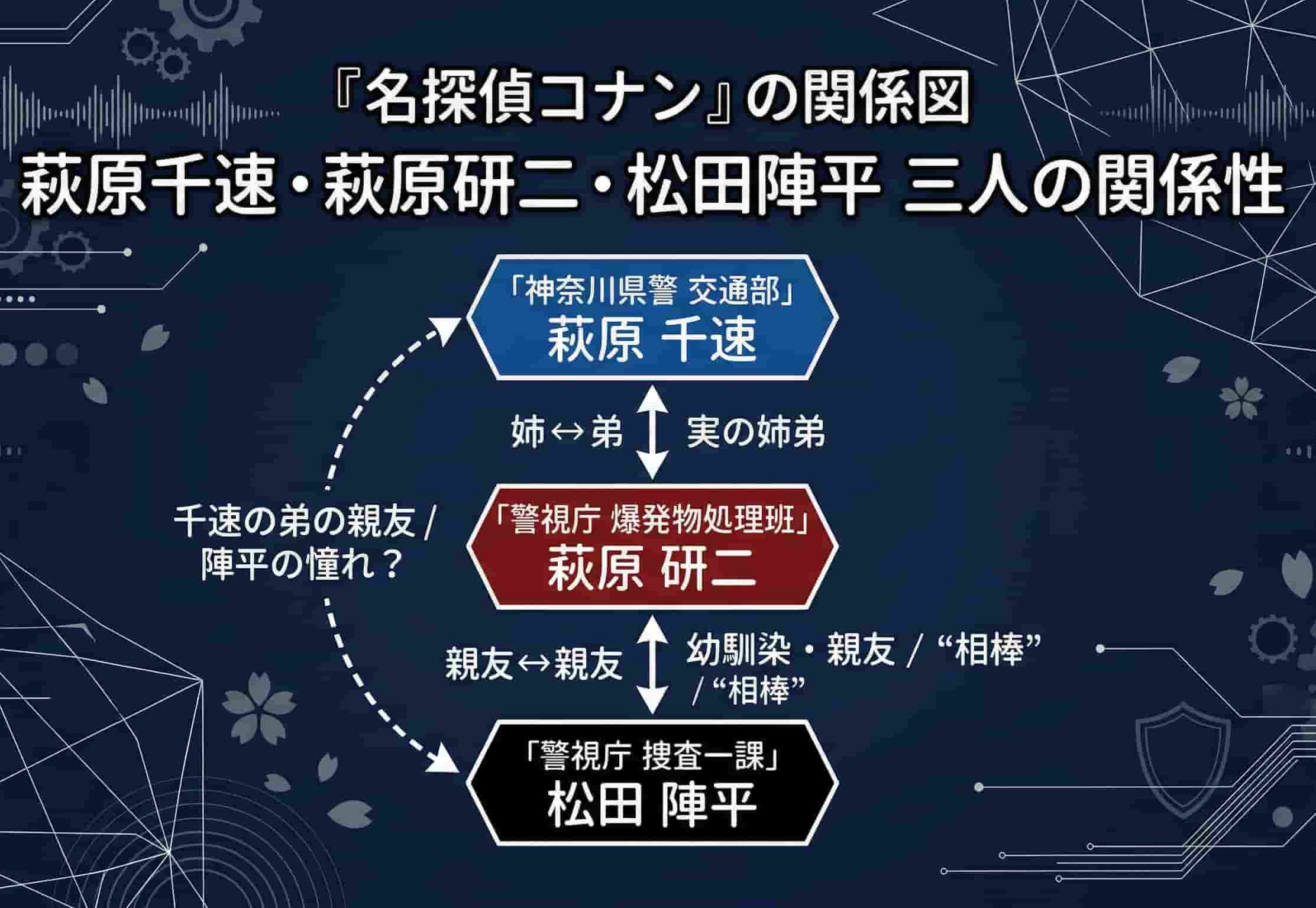 『名探偵コナン』の関係図
萩原千速・萩原研二・松田陣平 三人の関係性

「神奈川県警 交通部」
萩原 千速

姉↔弟　実の姉弟

千速の弟の親友 /
陣平の憧れ？

「警視庁 爆発物処理班」
萩原 研二

親友↔親友　幼馴染・親友 / “相棒”
/ “相棒”

「警視庁 捜査一課」
松田 陣平